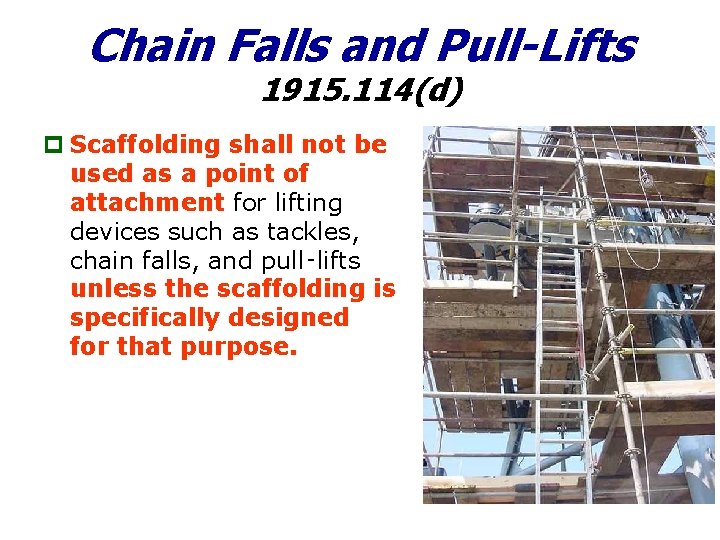 Chain Falls and Pull-Lifts
1915.114(d)

Scaffolding shall not be used as a point of attachment for lifting devices such as tackles, chain falls, and pull-lifts unless the scaffolding is specifically designed for that purpose.